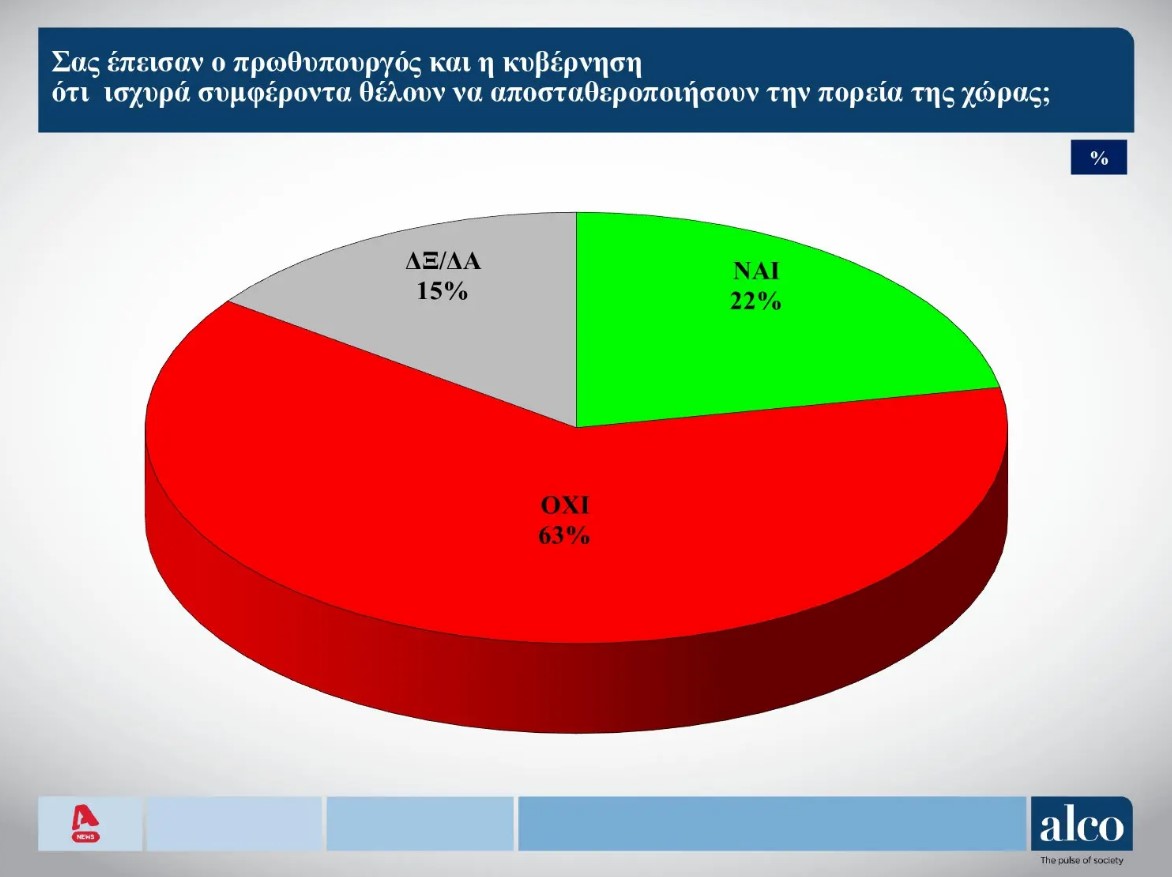 Σας έπεισαν ο πρωθυπουργός και η κυβέρνηση
ότι ισχυρά συμφέροντα θέλουν να αποσταθεροποιήσουν την πορεία της χώρας;

%

ΔΞ/ΔΑ
15%

ΝΑΙ
22%

ΟΧΙ
63%

NEWS

alco
The pulse of society